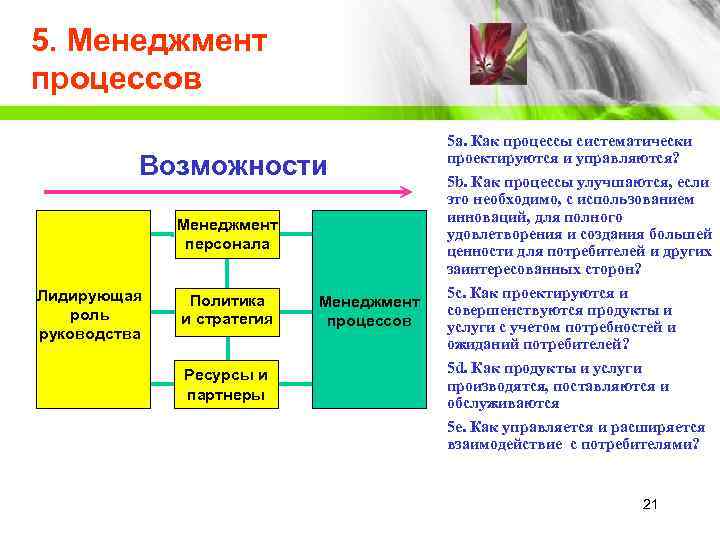 5. Менеджмент процессов

Возможности

Лидирующая роль руководства

Менеджмент персонала

Политика и стратегия

Ресурсы и партнеры

Менеджмент процессов

5a. Как процессы систематически проектируются и управляются?

5b. Как процессы улучшаются, если это необходимо, с использованием инноваций, для полного удовлетворения и создания большей ценности для потребителей и других заинтересованных сторон?

5c. Как проектируются и совершенствуются продукты и услуги с учетом потребностей и ожиданий потребителей?

5d. Как продукты и услуги производятся, поставляются и обслуживаются

5e. Как управляется и расширяется взаимодействие с потребителями?

21